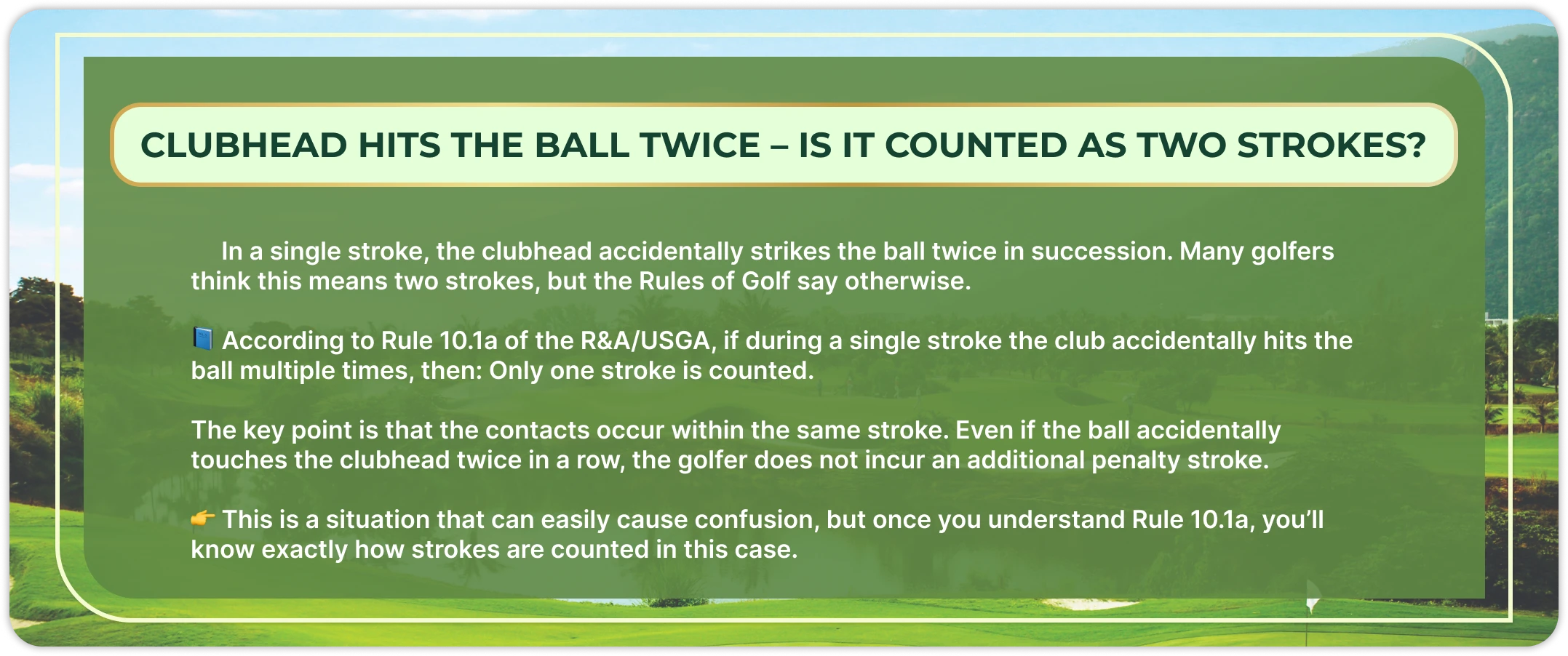 CLUBHEAD HITS THE BALL TWICE – IS IT COUNTED AS TWO STROKES?

In a single stroke, the clubhead accidentally strikes the ball twice in succession. Many golfers think this means two strokes, but the Rules of Golf say otherwise.

📘 According to Rule 10.1a of the R&A/USGA, if during a single stroke the club accidentally hits the ball multiple times, then: Only one stroke is counted.

The key point is that the contacts occur within the same stroke. Even if the ball accidentally touches the clubhead twice in a row, the golfer does not incur an additional penalty stroke.

👉 This is a situation that can easily cause confusion, but once you understand Rule 10.1a, you'll know exactly how strokes are counted in this case.